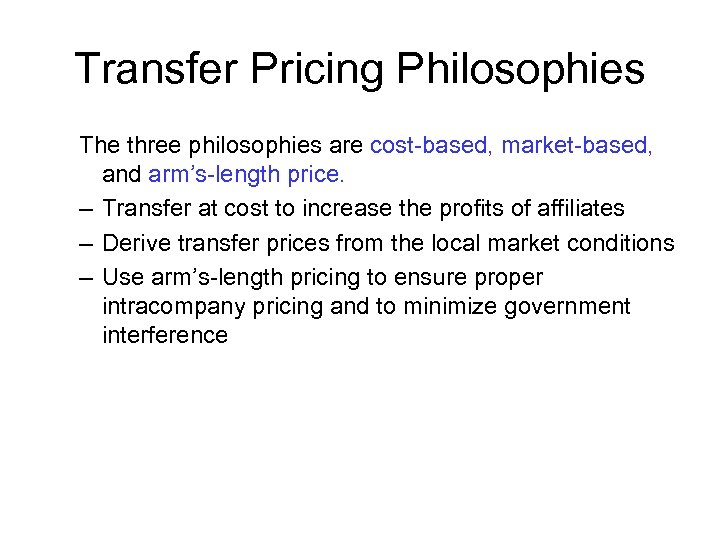 Transfer Pricing Philosophies

The three philosophies are cost-based, market-based, and arm’s-length price.

– Transfer at cost to increase the profits of affiliates
– Derive transfer prices from the local market conditions
– Use arm’s-length pricing to ensure proper intracompany pricing and to minimize government interference